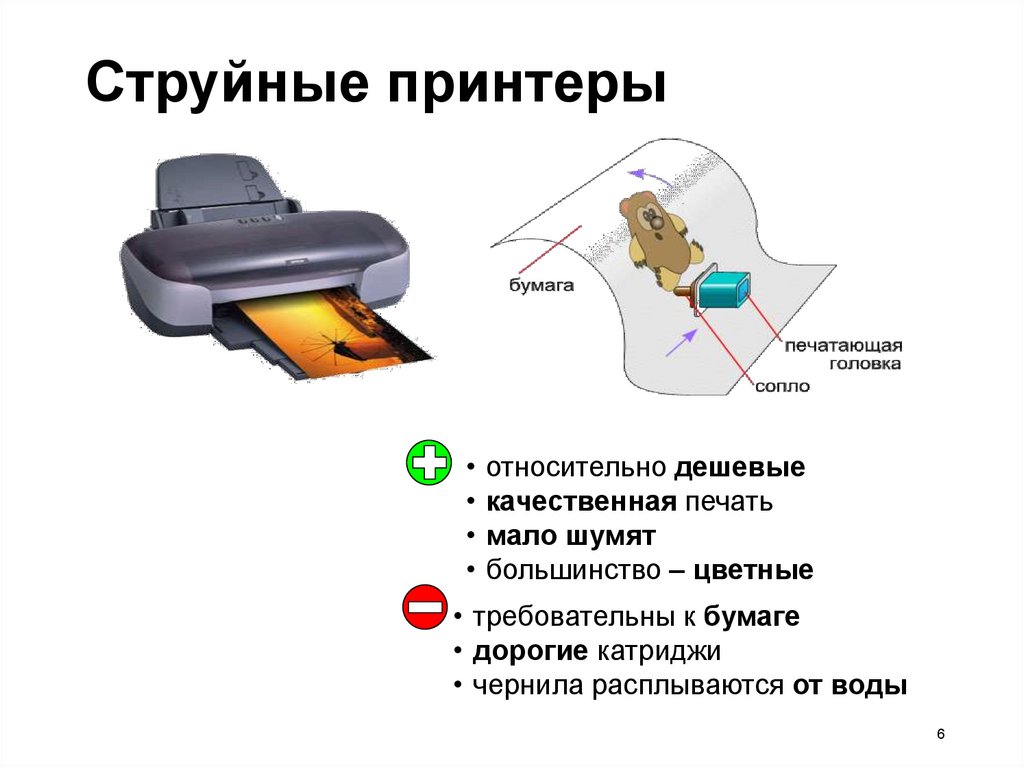 Струйные принтеры

бумага

печатающая головка

сопло

• относительно дешевые
• качественная печать
• мало шумят
• большинство – цветные

• требовательны к бумаге
• дорогие катриджи
• чернила расплываются от воды

6